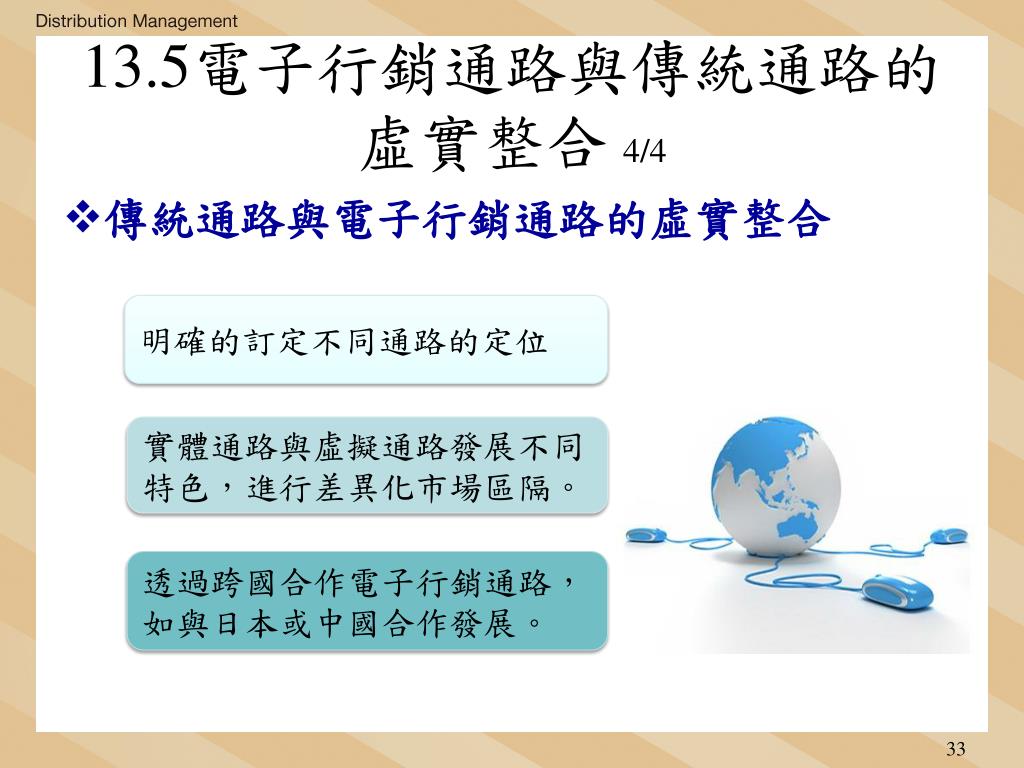 Distribution Management

13.5電子行銷通路與傳統通路的虛實整合 4/4

❖傳統通路與電子行銷通路的虛實整合

明確的訂定不同通路的定位

實體通路與虛擬通路發展不同特色，進行差異化市場區隔。

透過跨國合作電子行銷通路，如與日本或中國合作發展。

33